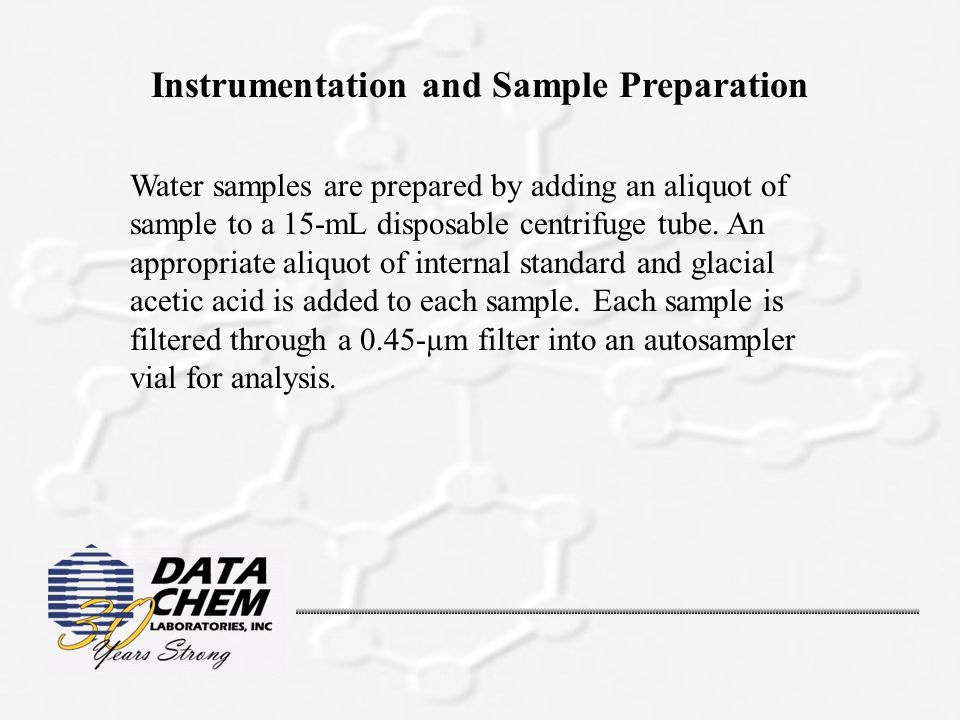 Instrumentation and Sample Preparation

Water samples are prepared by adding an aliquot of sample to a 15-mL disposable centrifuge tube. An appropriate aliquot of internal standard and glacial acetic acid is added to each sample. Each sample is filtered through a 0.45-μm filter into an autosampler vial for analysis.

DATA CHEM LABORATORIES, INC
30 Years Strong